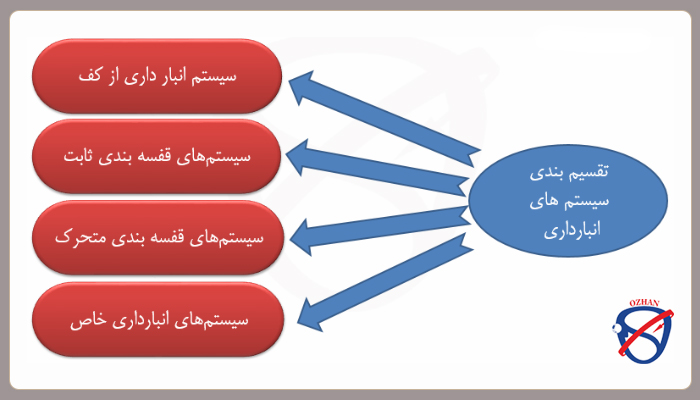 تقسیم بندی سیستم های انبارداری

سیستم انبار داری از کف

سیستم‌های قفسه بندی ثابت

سیستم‌های قفسه بندی متحرک

سیستم‌های انبارداری خاص

OZHAN